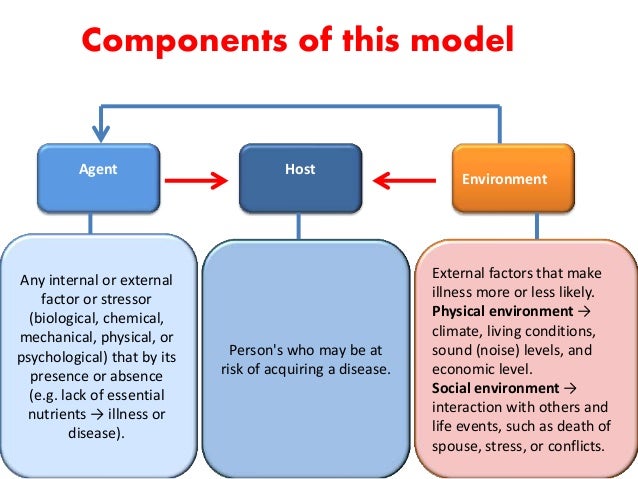 Components of this model

Agent

Host

Environment

Any internal or external factor or stressor (biological, chemical, mechanical, physical, or psychological) that by its presence or absence (e.g. lack of essential nutrients → illness or disease).

Person's who may be at risk of acquiring a disease.

External factors that make illness more or less likely.
Physical environment → climate, living conditions, sound (noise) levels, and economic level.
Social environment → interaction with others and life events, such as death of spouse, stress, or conflicts.